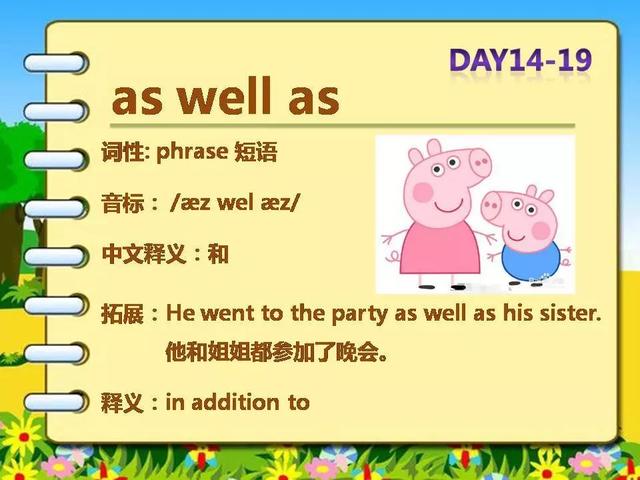 DAY14-19

as well as

词性: phrase 短语

音标： /æz wel æz/

中文释义：和

拓展：He went to the party as well as his sister.
他和姐姐都参加了晚会。

释义：in addition to